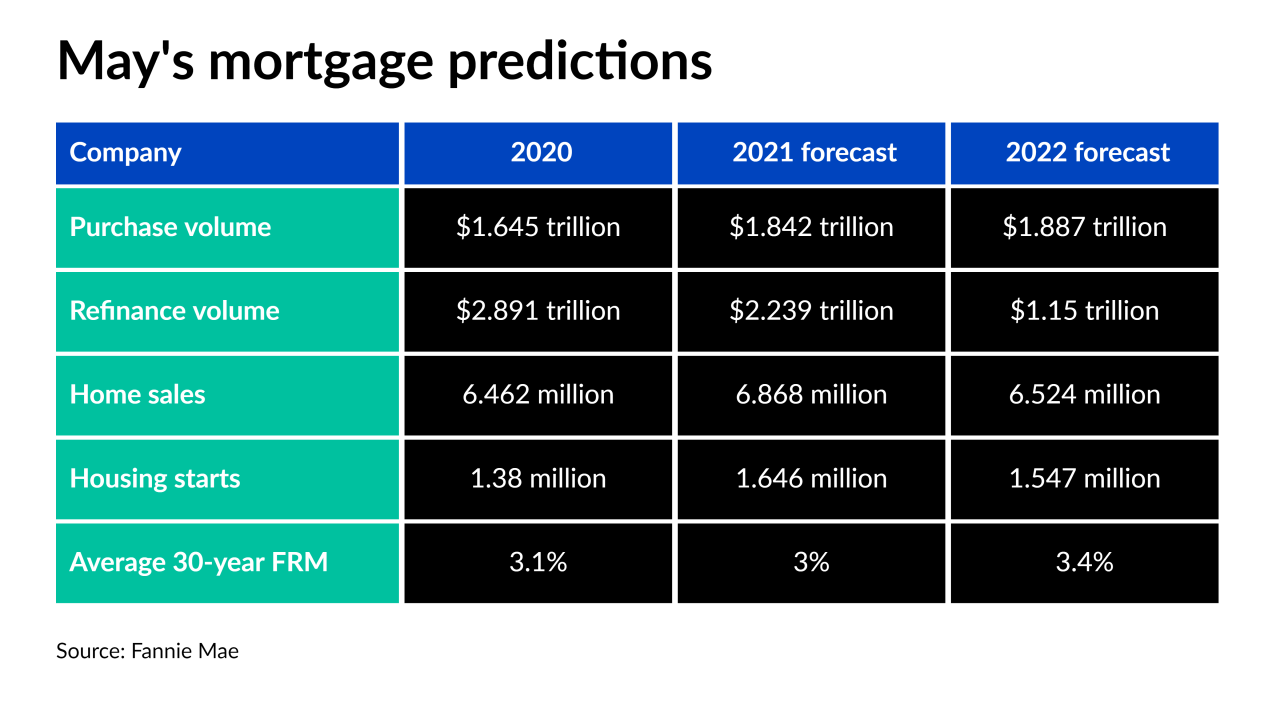 May's mortgage predictions

| Company | 2020 | 2021 forecast | 2022 forecast |
|---|---|---|---|
| Purchase volume | \$1.645 trillion | \$1.842 trillion | \$1.887 trillion |
| Refinance volume | \$2.891 trillion | \$2.239 trillion | \$1.15 trillion |
| Home sales | 6.462 million | 6.868 million | 6.524 million |
| Housing starts | 1.38 million | 1.646 million | 1.547 million |
| Average 30-year FRM | 3.1% | 3% | 3.4% |

Source: Fannie Mae